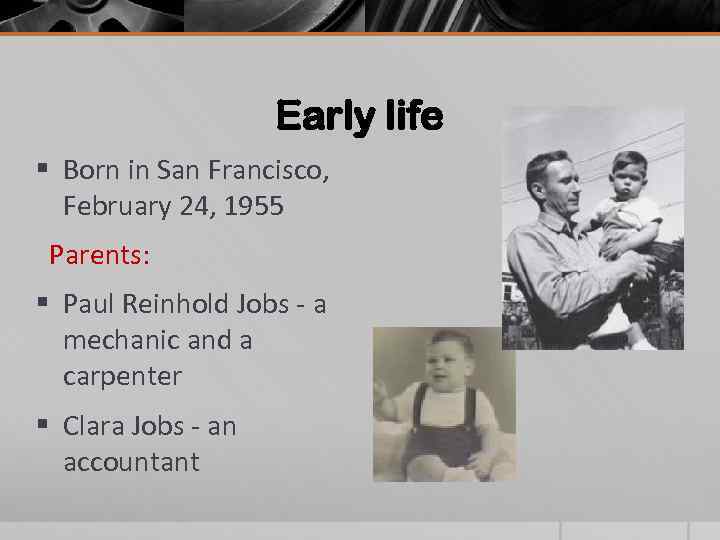 Early life

▪ Born in San Francisco, February 24, 1955

Parents:

▪ Paul Reinhold Jobs - a mechanic and a carpenter

▪ Clara Jobs - an accountant